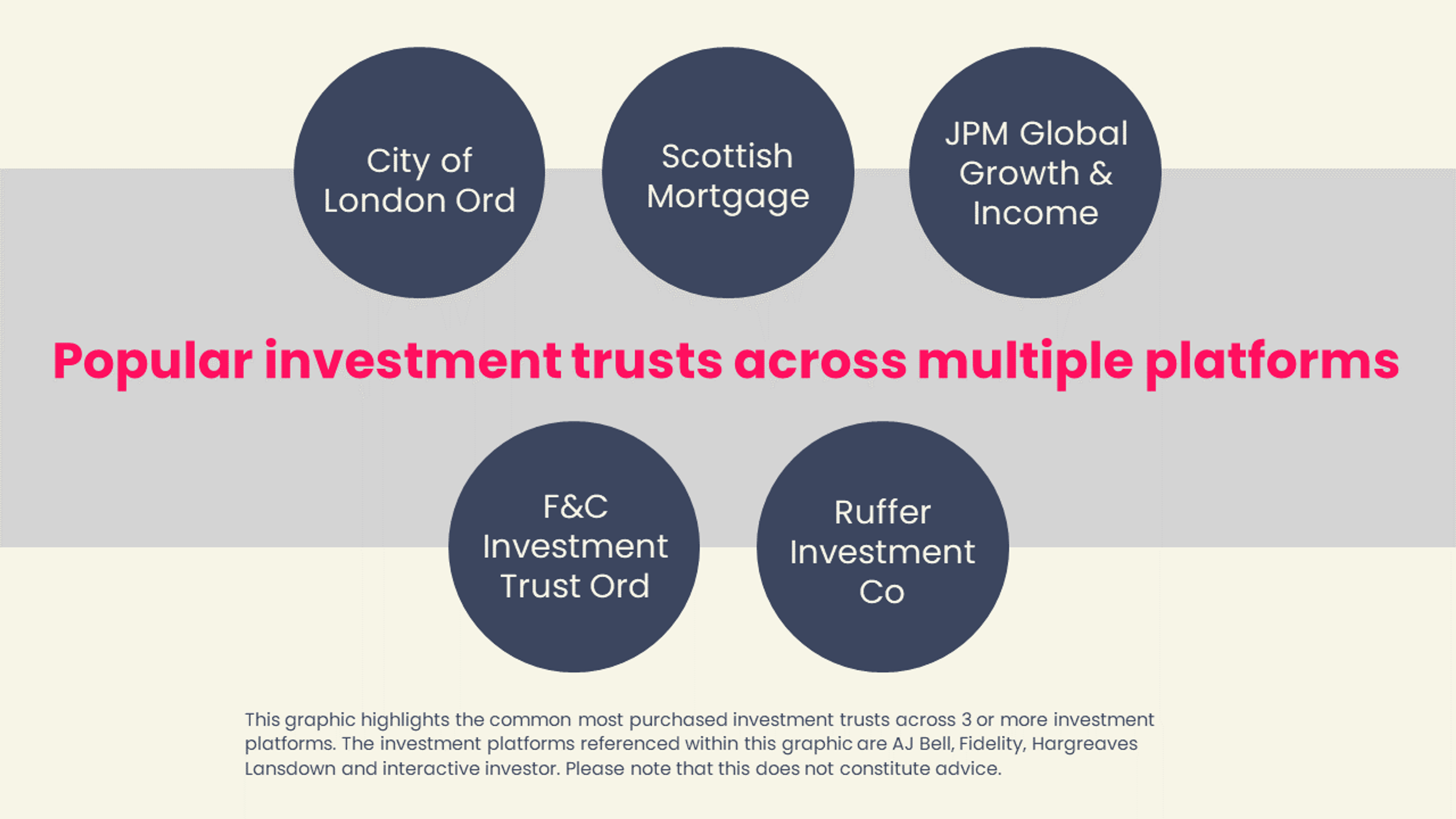 City of London Ord

Scottish Mortgage

JPM Global Growth & Income

Popular investment trusts across multiple platforms

F&C Investment Trust Ord

Ruffer Investment Co

This graphic highlights the common most purchased investment trusts across 3 or more investment platforms. The investment platforms referenced within this graphic are AJ Bell, Fidelity, Hargreaves Lansdown and interactive investor. Please note that this does not constitute advice.